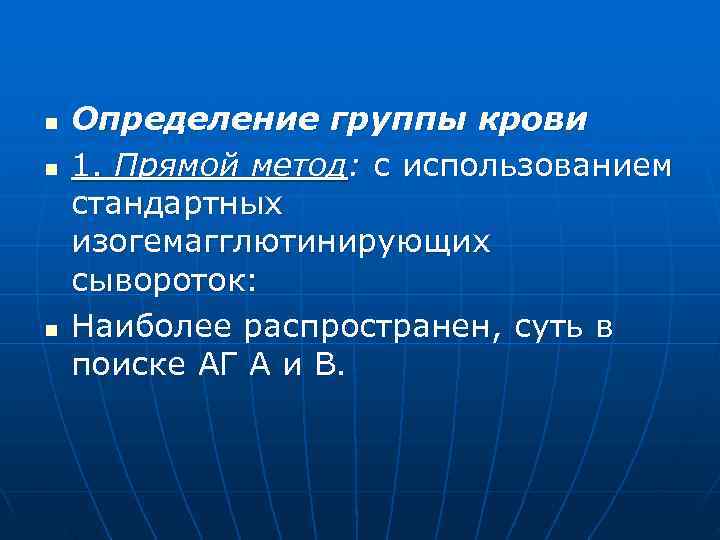 Определение группы крови

1. Прямой метод: с использованием стандартных изогемагглютинирующих сывороток:

Наиболее распространен, суть в поиске АГ А и В.